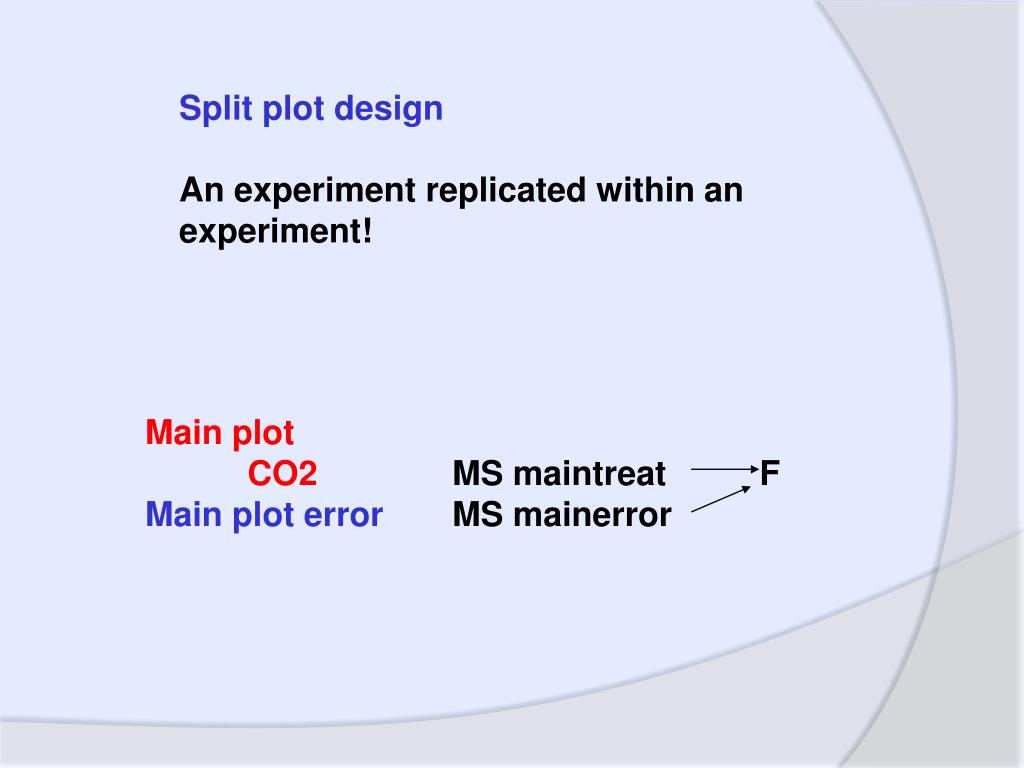 Split plot design

An experiment replicated within an experiment!

Main plot
CO2 MS maintreat F
Main plot error MS mainerror